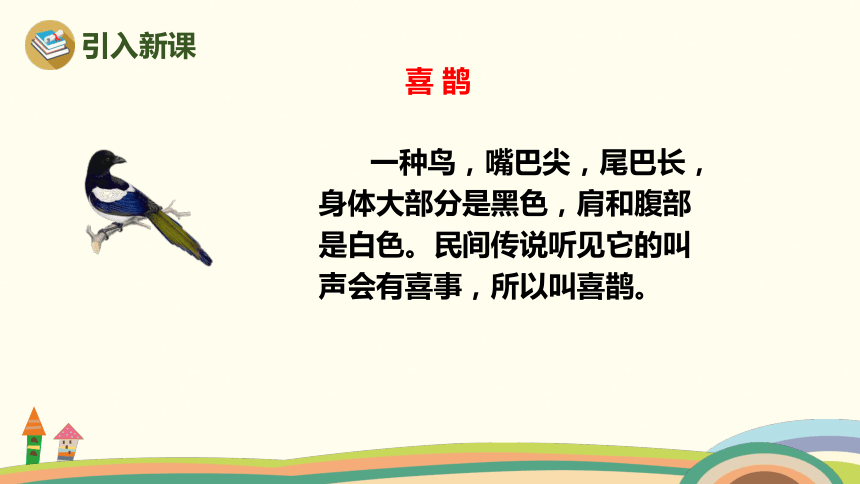 引入新课

喜 鹊

一种鸟，嘴巴尖，尾巴长，身体大部分是黑色，肩和腹部是白色。民间传说听见它的叫声会有喜事，所以叫喜鹊。